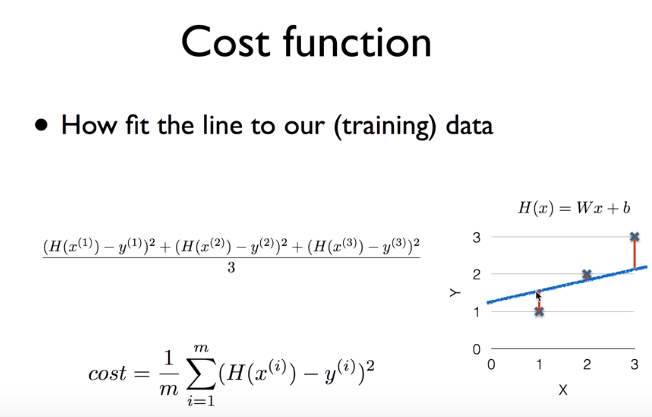 Cost function

• How fit the line to our (training) data

$\frac{(H(x^{(1)}) - y^{(1)})^2 + (H(x^{(2)}) - y^{(2)})^2 + (H(x^{(3)}) - y^{(3)})^2}{3}$

$cost = \frac{1}{m} \sum_{i=1}^{m} (H(x^{(i)}) - y^{(i)})^2$

$H(x) = Wx + b$

3
2
1
0
Y
0
1
2
3
X